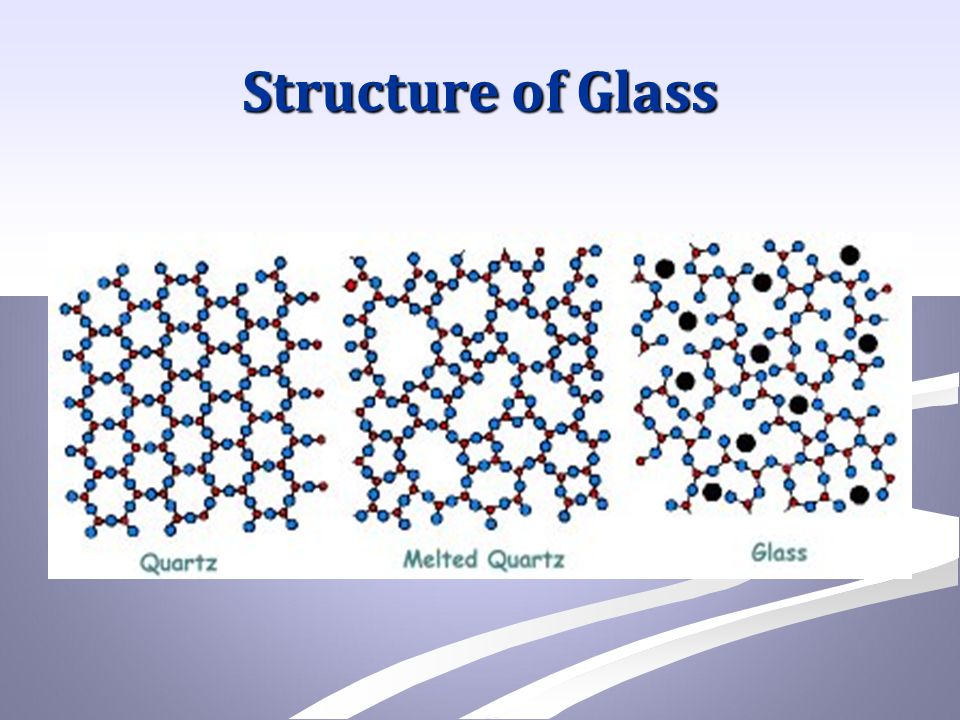 Structure of Glass

Quartz

Melted Quartz

Glass